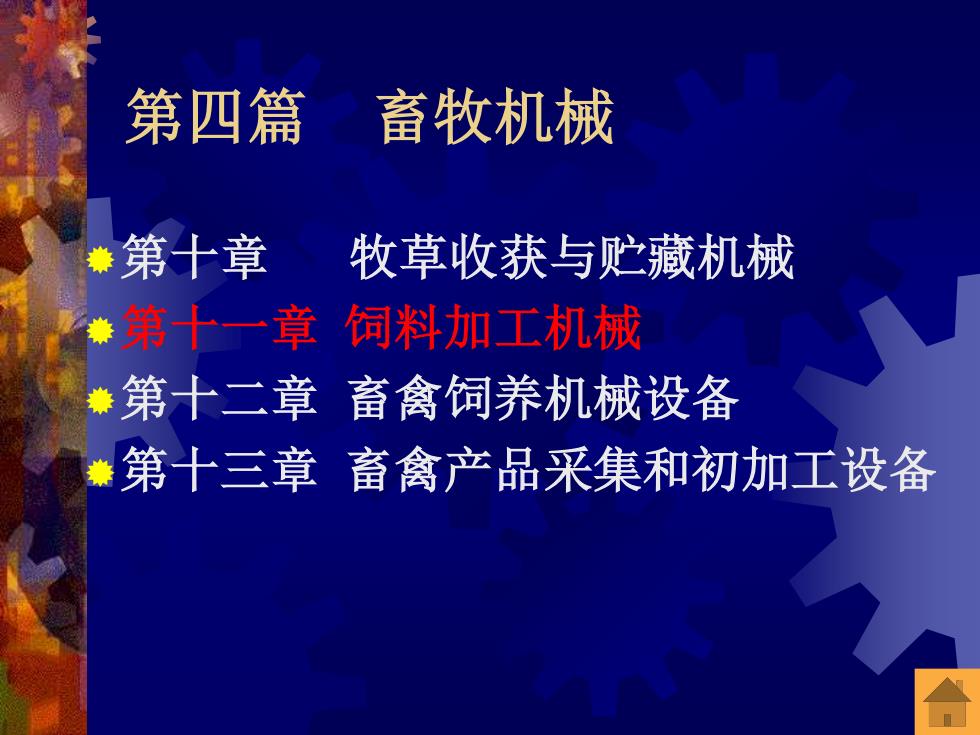 第四篇　畜牧机械

第十章　　牧草收获与贮藏机械
第十一章　饲料加工机械
第十二章　畜禽饲养机械设备
第十三章　畜禽产品采集和初加工设备